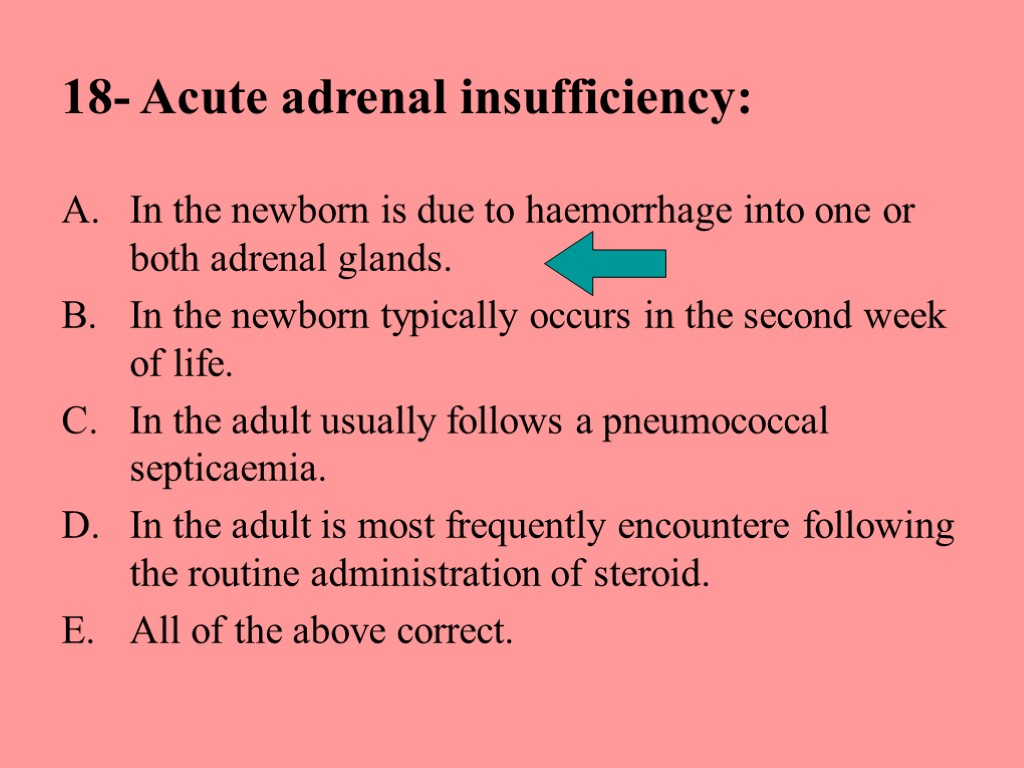 18- Acute adrenal insufficiency:

A. In the newborn is due to haemorrhage into one or both adrenal glands.
B. In the newborn typically occurs in the second week of life.
C. In the adult usually follows a pneumococcal septicaemia.
D. In the adult is most frequently encountere following the routine administration of steroid.
E. All of the above correct.